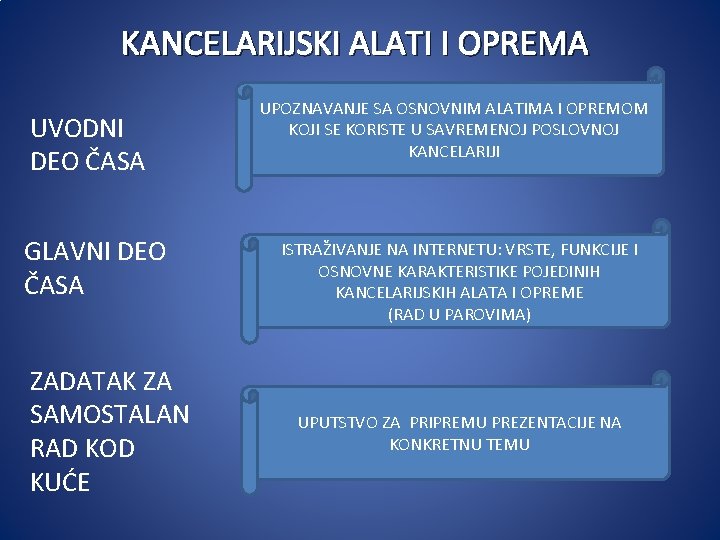 KANCELARIJSKI ALATI I OPREMA

UVODNI DEO ČASA

UPOZNAVANJE SA OSNOVNIM ALATIMA I OPREMOM KOJI SE KORISTE U SAVREMENOJ POSLOVNOJ KANCELARIJI

GLAVNI DEO ČASA

ISTRAŽIVANJE NA INTERNETU: VRSTE, FUNKCIJE I OSNOVNE KARAKTERISTIKE POJEDINIH KANCELARIJSKIH ALATA I OPREME
(RAD U PAROVIMA)

ZADATAK ZA SAMOSTALAN RAD KOD KUĆE

UPUTSTVO ZA PRIPREMU PREZENTACIJE NA KONKRETNU TEMU